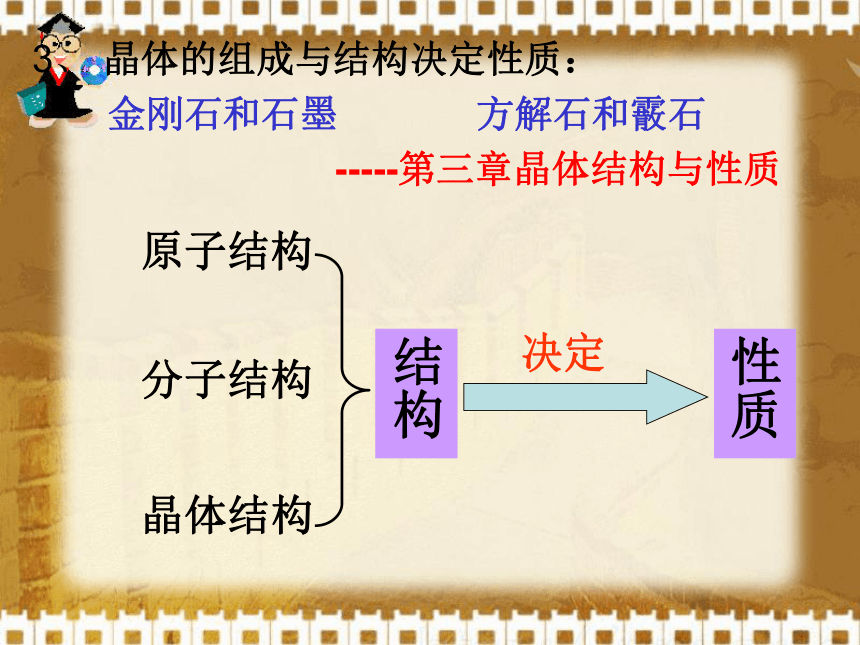 3、晶体的组成与结构决定性质：
金刚石和石墨　　　方解石和霰石
-----第三章晶体结构与性质

原子结构
分子结构
晶体结构

结构

决定

性质